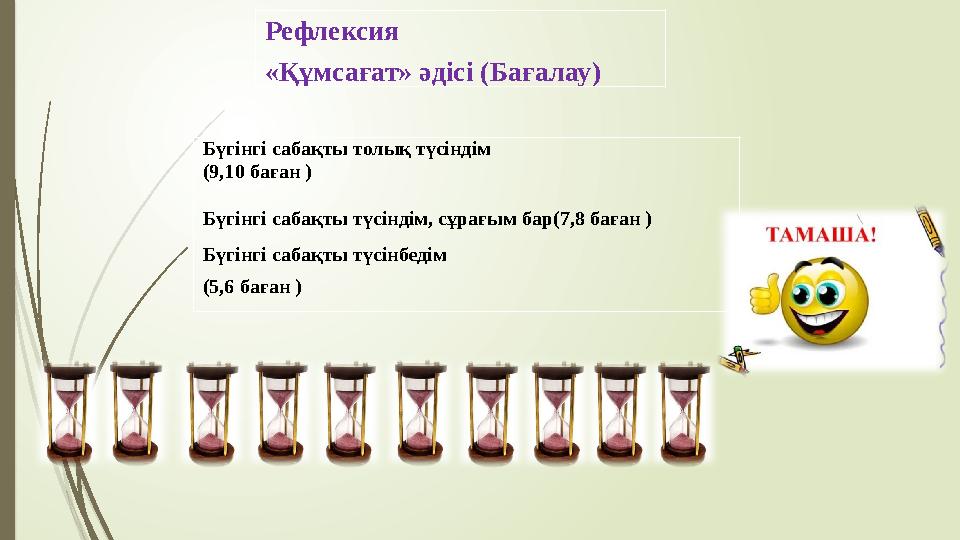 Рефлексия
«Құмсағат» әдісі (Бағалау)

Бүгінгі сабақты толық түсіндім
(9,10 баған )

Бүгінгі сабақты түсіндім, сұрағым бар(7,8 баған )

Бүгінгі сабақты түсінбедім
(5,6 баған )

ТАМАША!